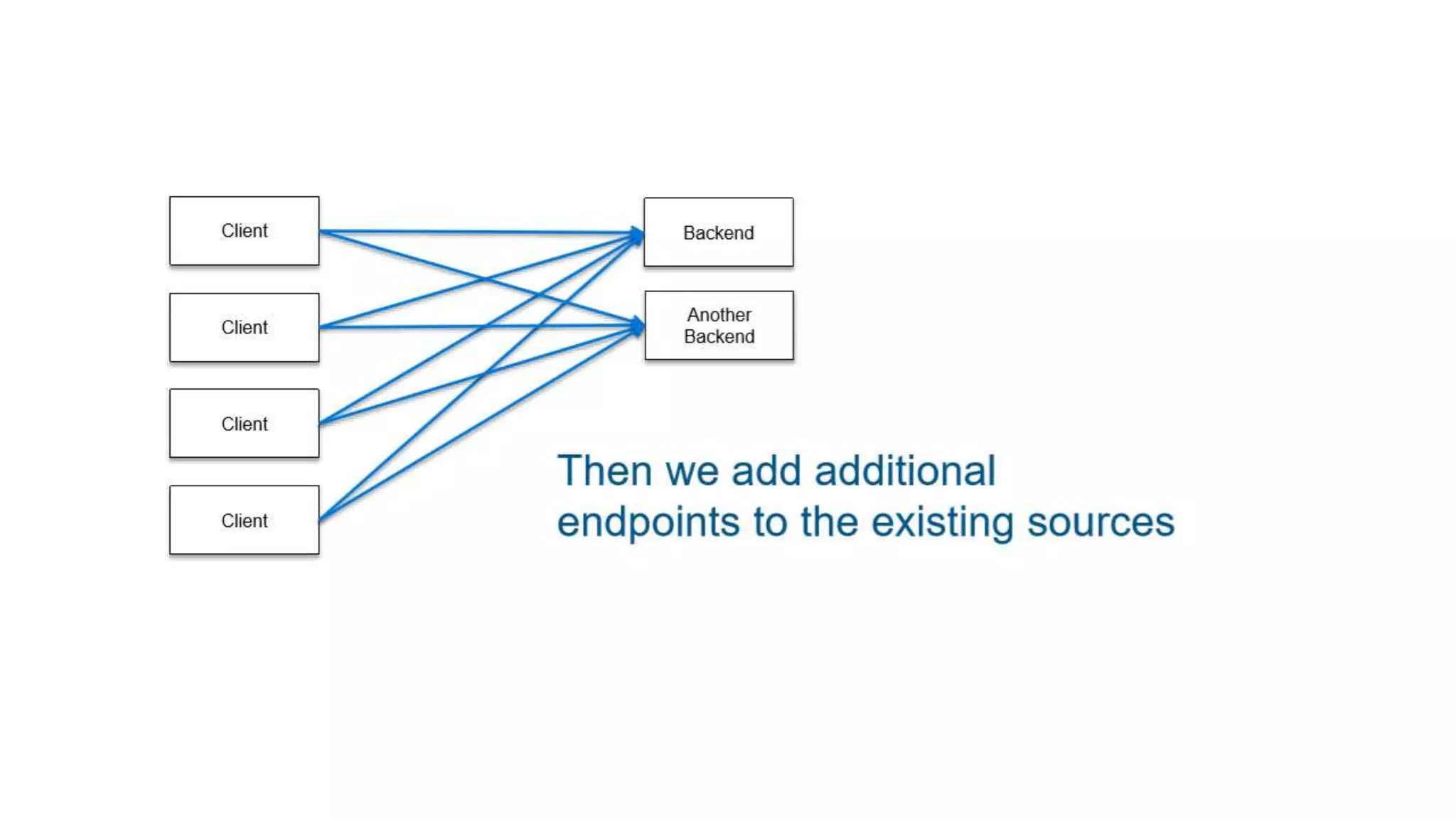 Client

Client

Client

Client

Backend

Another Backend

Then we add additional endpoints to the existing sources